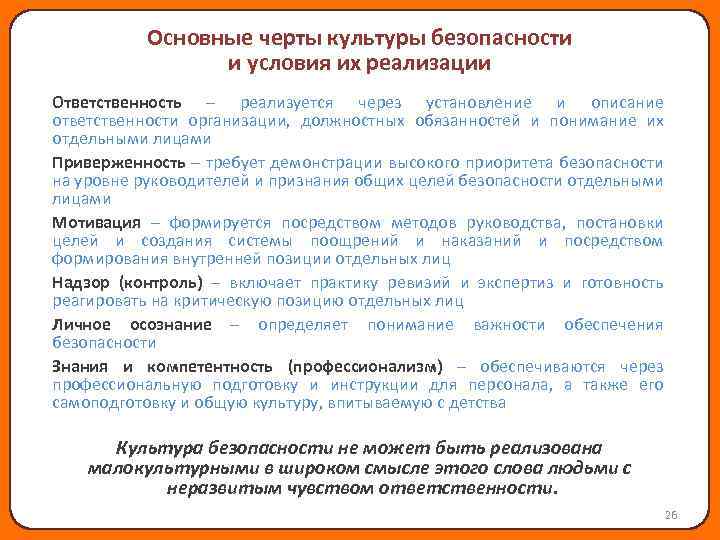 Основные черты культуры безопасности и условия их реализации

Ответственность – реализуется через установление и описание ответственности организации, должностных обязанностей и понимание их отдельными лицами

Приверженность – требует демонстрации высокого приоритета безопасности на уровне руководителей и признания общих целей безопасности отдельными лицами

Мотивация – формируется посредством методов руководства, постановки целей и создания системы поощрений и наказаний и посредством формирования внутренней позиции отдельных лиц

Надзор (контроль) – включает практику ревизий и экспертиз и готовность реагировать на критическую позицию отдельных лиц

Личное осознание – определяет понимание важности обеспечения безопасности

Знания и компетентность (профессионализм) – обеспечиваются через профессиональную подготовку и инструкции для персонала, а также его самоподготовку и общую культуру, впитываемую с детства

Культура безопасности не может быть реализована малокультурными в широком смысле этого слова людьми с неразвитым чувством ответственности.

26